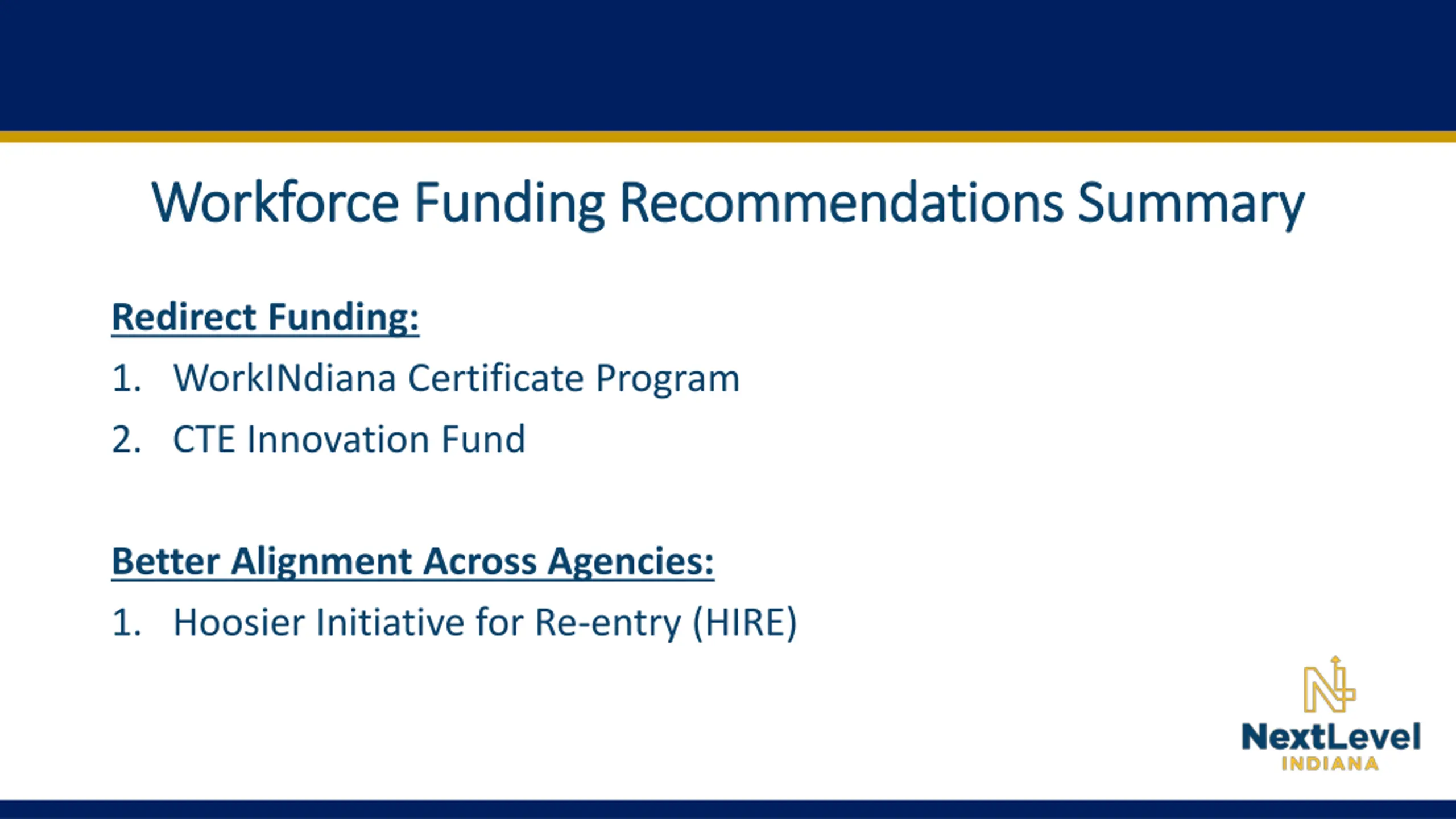 Workforce Funding Recommendations Summary

Redirect Funding:

1. WorkINdiana Certificate Program
2. CTE Innovation Fund

Better Alignment Across Agencies:

1. Hoosier Initiative for Re-entry (HIRE)

NextLevel
INDIANA